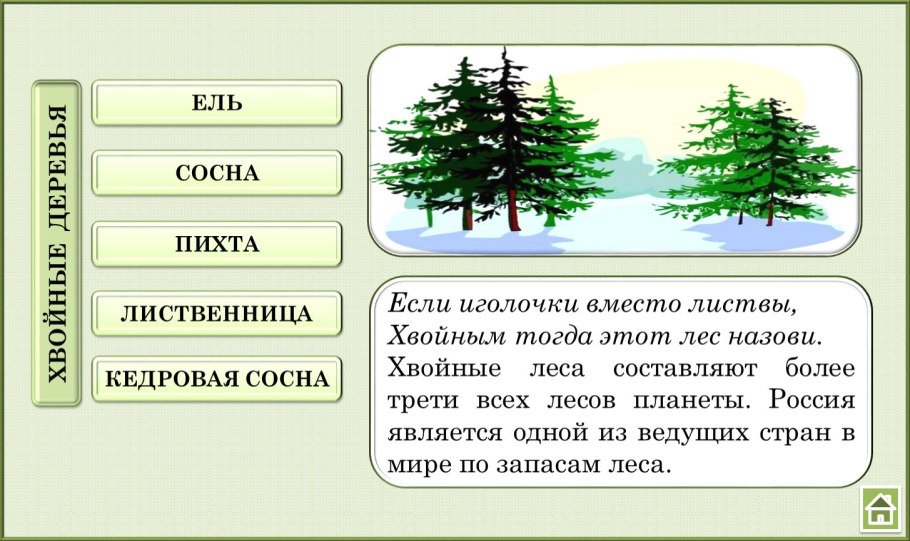 ХВОЙНЫЕ ДЕРЕВЬЯ

ЕЛЬ

СОСНА

ПИХТА

ЛИСТВЕННИЦА

КЕДРОВАЯ СОСНА

Если иголочки вместо листвы,
Хвойным тогда этот лес назови.
Хвойные леса составляют более трети всех лесов планеты. Россия является одной из ведущих стран в мире по запасам леса.